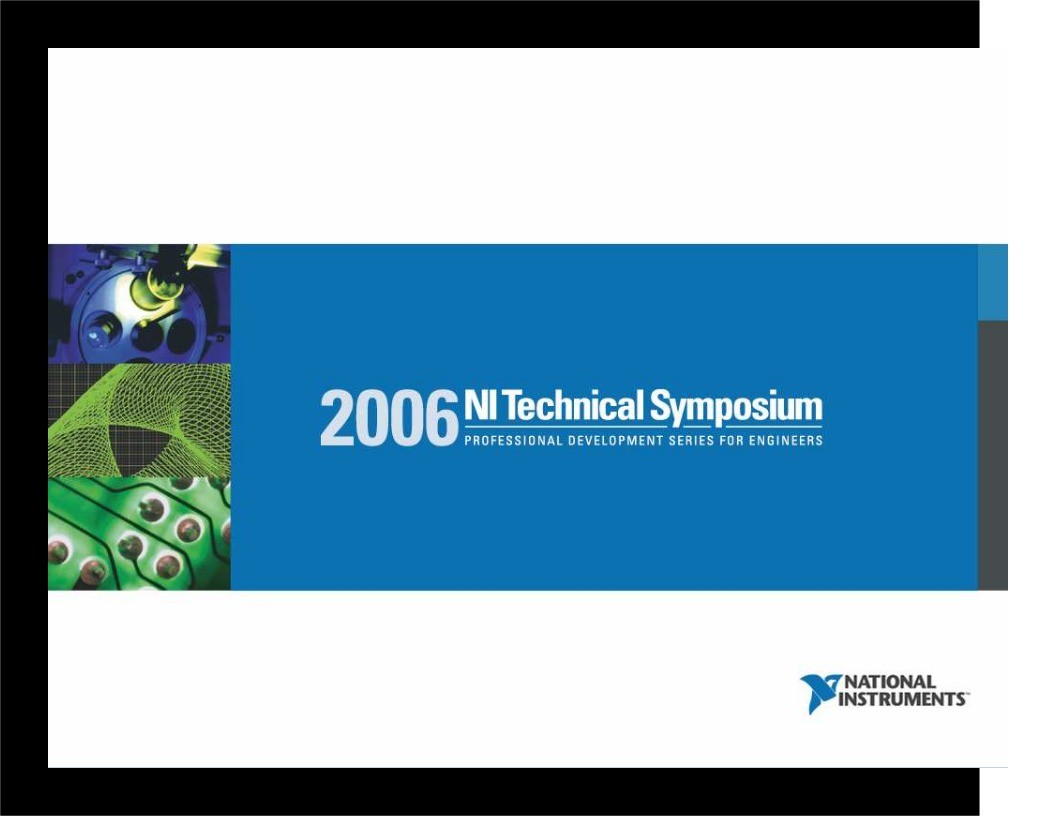 2006 NI Technical Symposium
PROFESSIONAL DEVELOPMENT SERIES FOR ENGINEERS

NATIONAL INSTRUMENTS™